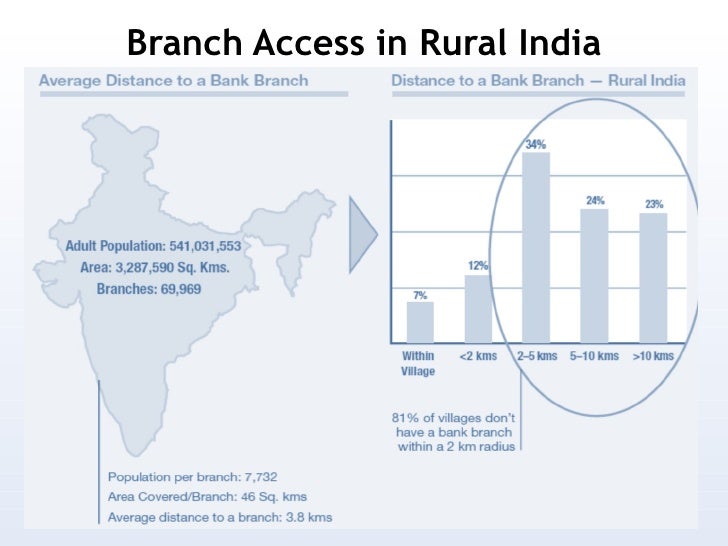 Branch Access in Rural India

Average Distance to a Bank Branch

Adult Population: 541,031,553
Area: 3,287,590 Sq. Kms.
Branches: 69,969

Population per branch: 7,732
Area Covered/Branch: 46 Sq. kms
Average distance to a branch: 3.8 kms

Distance to a Bank Branch — Rural India

7%
12%
34%
24%
23%

Within Village
<2 kms
2–5 kms
5–10 kms
>10 kms

81% of villages don't have a bank branch within a 2 km radius